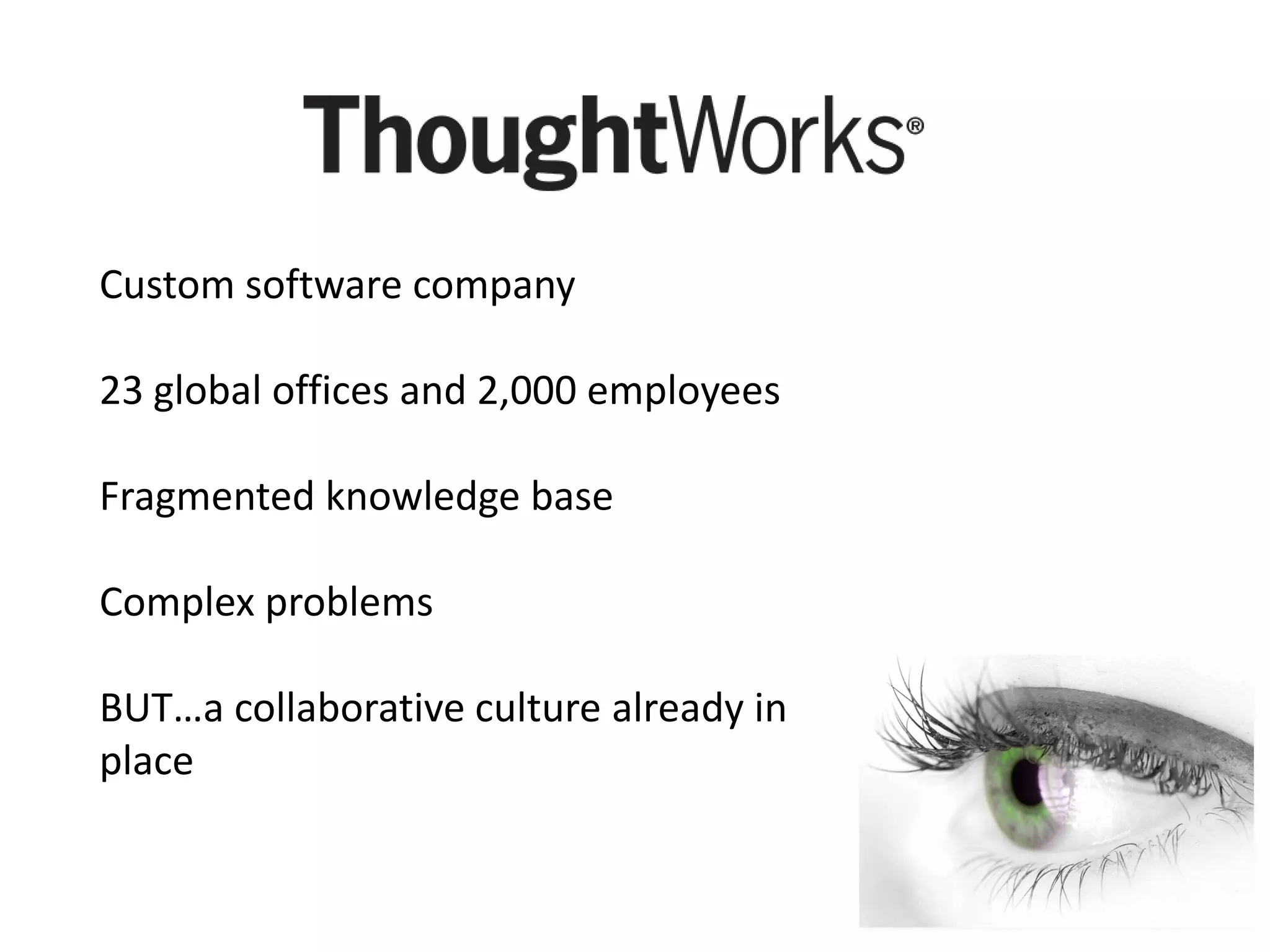 ThoughtWorks®

Custom software company

23 global offices and 2,000 employees

Fragmented knowledge base

Complex problems

BUT…a collaborative culture already in place